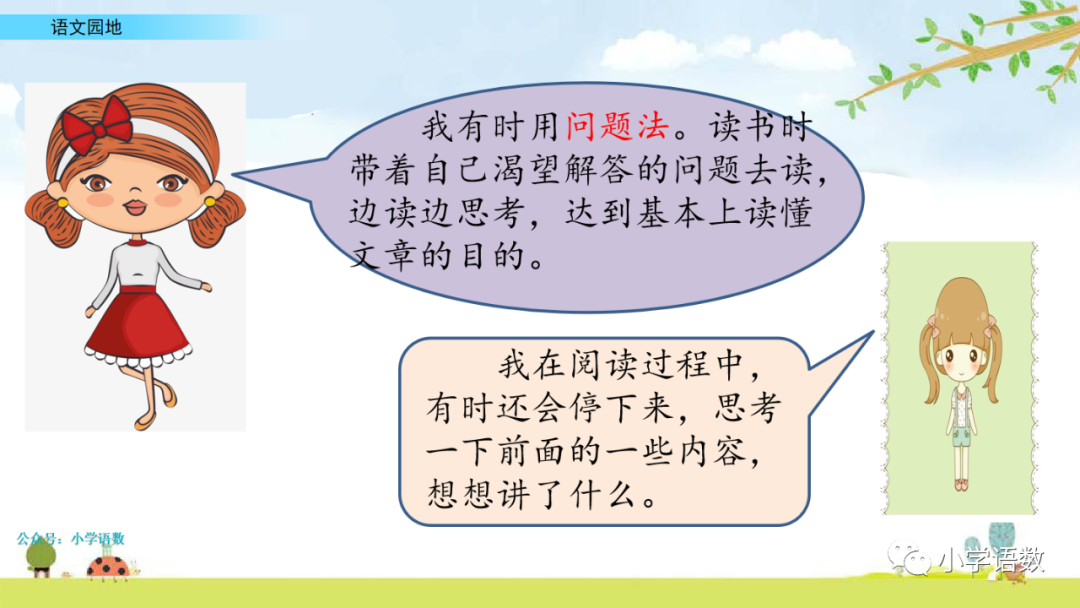 语文园地

我有时用问题法。读书时带着自己渴望解答的问题去读，边读边思考，达到基本上读懂文章的目的。

我在阅读过程中，有时还会停下来，思考一下前面的一些内容，想想讲了什么。

公众号：小学语数

小学语数